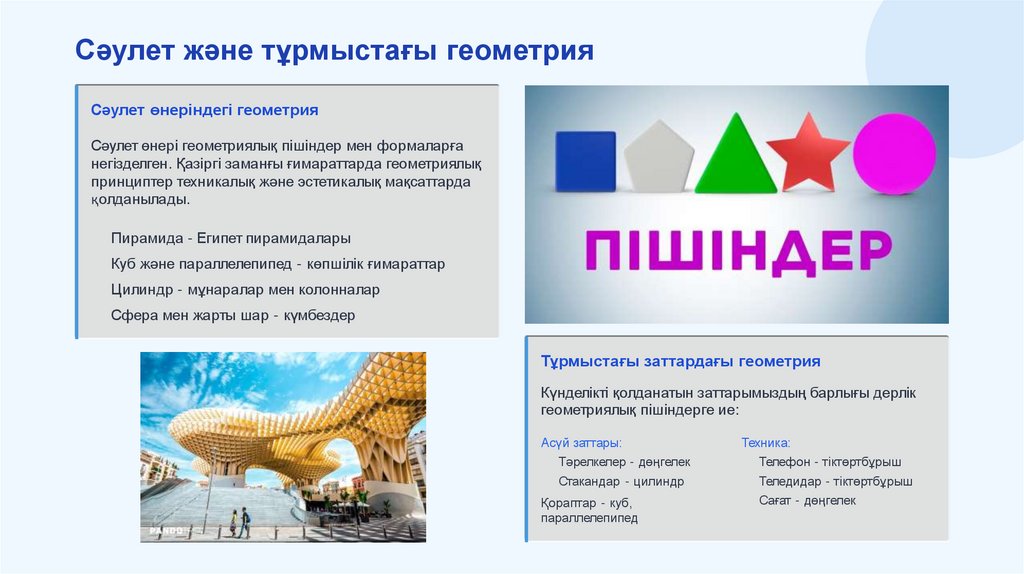 Сәулет және тұрмыстағы геометрия

Сәулет өнеріндегі геометрия

Сәулет өнері геометриялық пішіндер мен формаларға негізделген. Қазіргі заманғы ғимараттарда геометриялық принциптер техникалық және эстетикалық мақсаттарда қолданылады.

Пирамида - Египет пирамидалары

Куб және параллелепипед - көпшілік ғимараттар

Цилиндр - мұнаралар мен колонналар

Сфера мен жарты шар - күмбездер

ПІШІНДЕР

Тұрмыстағы заттардағы геометрия

Күнделікті қолданатын заттарымыздың барлығы дерлік геометриялық пішіндерге ие:

Асүй заттары:

Тәрелкелер - дөңгелек

Стакандар - цилиндр

Қораптар - куб, параллелепипед

Техника:

Телефон - тіктөртбұрыш

Теледидар - тіктөртбұрыш

Сағат - дөңгелек